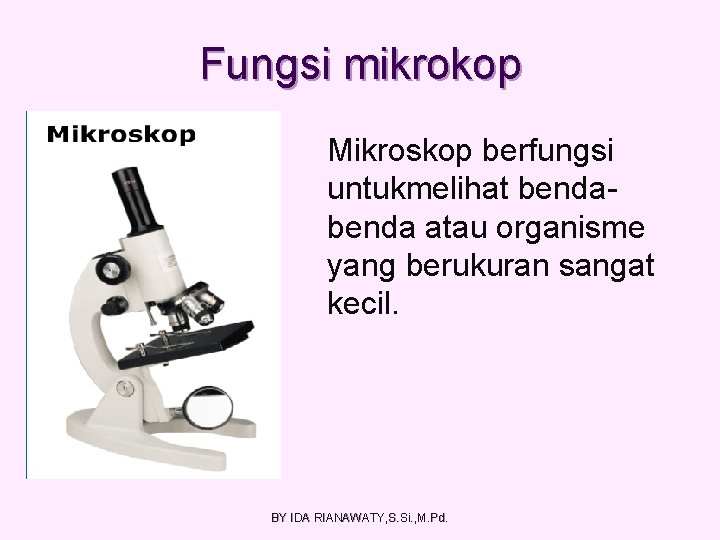 Fungsi mikrokop

Mikroskop

Mikroskop berfungsi untukmelihat benda-benda atau organisme yang berukuran sangat kecil.

BY IDA RIANAWATY,S.Si.,M.Pd.